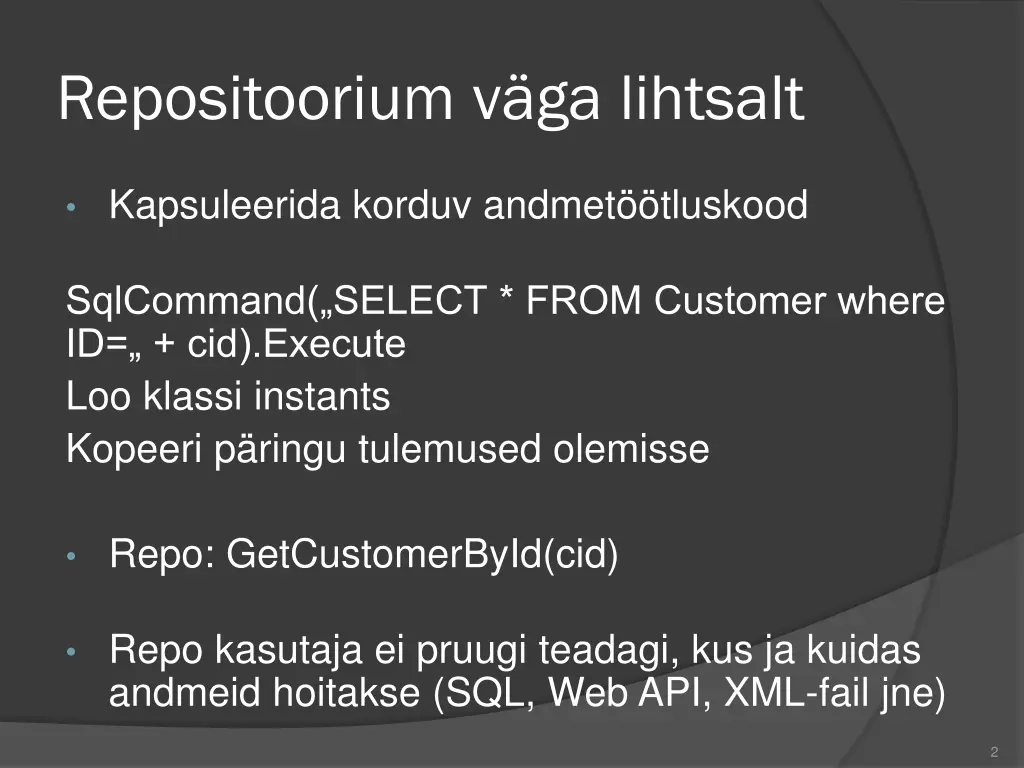 Repositoorium väga lihtsalt

• Kapsuleerida korduv andmetöötluskood

SqlCommand(„SELECT * FROM Customer where ID=„ + cid).Execute
Loo klassi instants
Kopeeri päringu tulemused olemisse

• Repo: GetCustomerById(cid)

• Repo kasutaja ei pruugi teadagi, kus ja kuidas andmeid hoitakse (SQL, Web API, XML-fail jne)

2